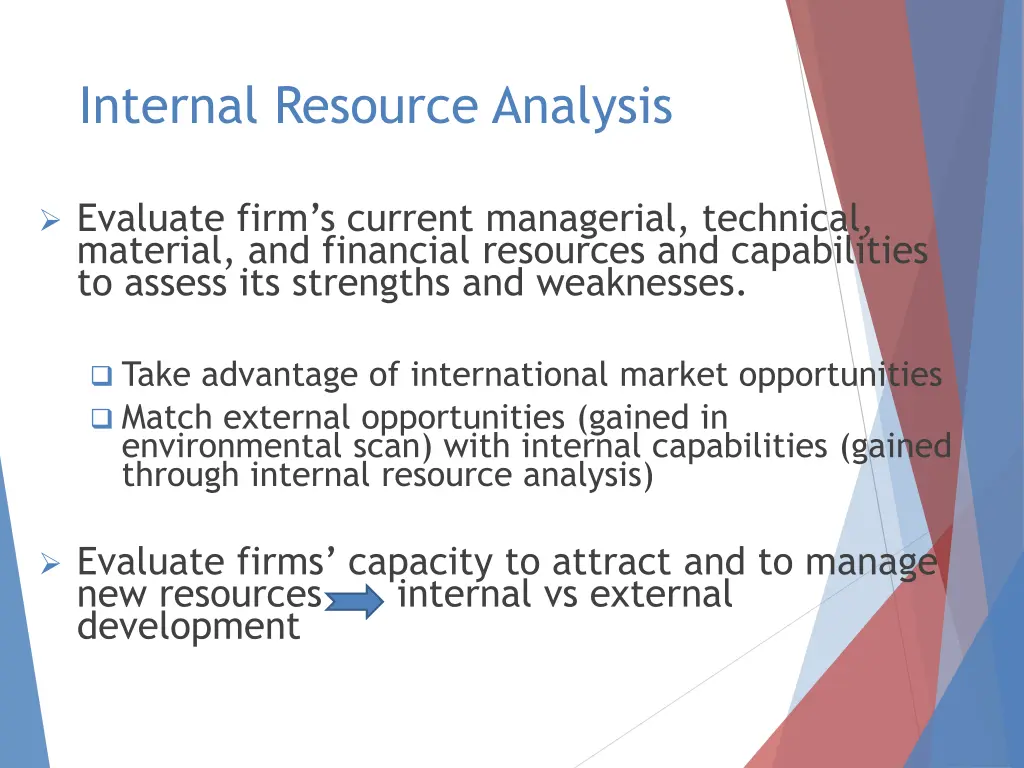 Internal Resource Analysis

Evaluate firm’s current managerial, technical, material, and financial resources and capabilities to assess its strengths and weaknesses.

Take advantage of international market opportunities

Match external opportunities (gained in environmental scan) with internal capabilities (gained through internal resource analysis)

Evaluate firms’ capacity to attract and to manage new resources internal vs external development